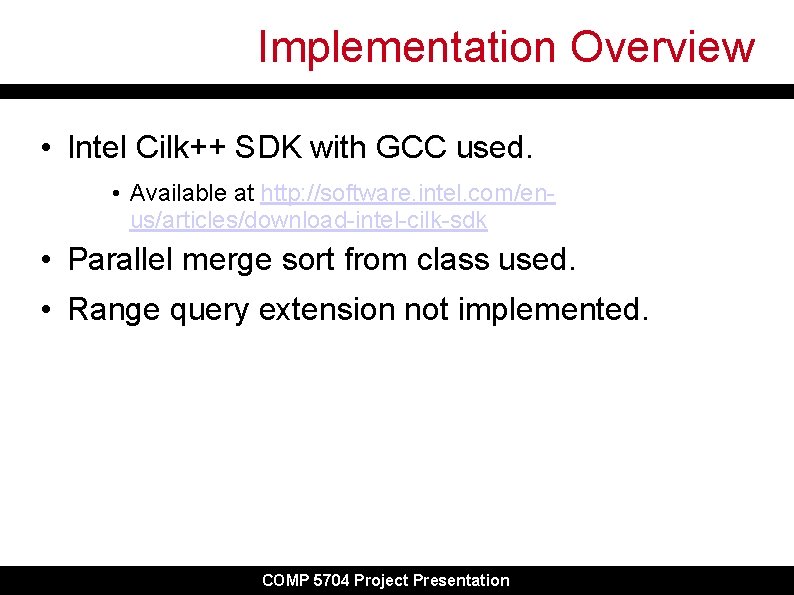 Implementation Overview

• Intel Cilk++ SDK with GCC used.

• Available at http://software.intel.com/en-us/articles/download-intel-cilk-sdk

• Parallel merge sort from class used.

• Range query extension not implemented.

COMP 5704 Project Presentation